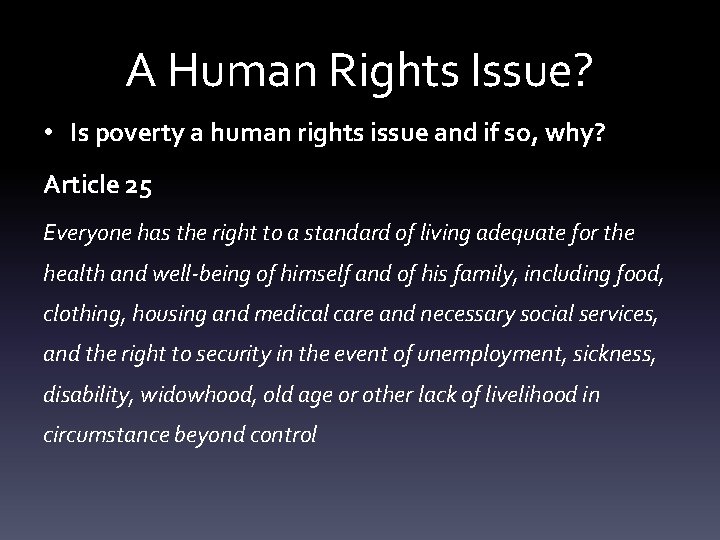 A Human Rights Issue?

• Is poverty a human rights issue and if so, why?

Article 25

Everyone has the right to a standard of living adequate for the health and well-being of himself and of his family, including food, clothing, housing and medical care and necessary social services, and the right to security in the event of unemployment, sickness, disability, widowhood, old age or other lack of livelihood in circumstance beyond control